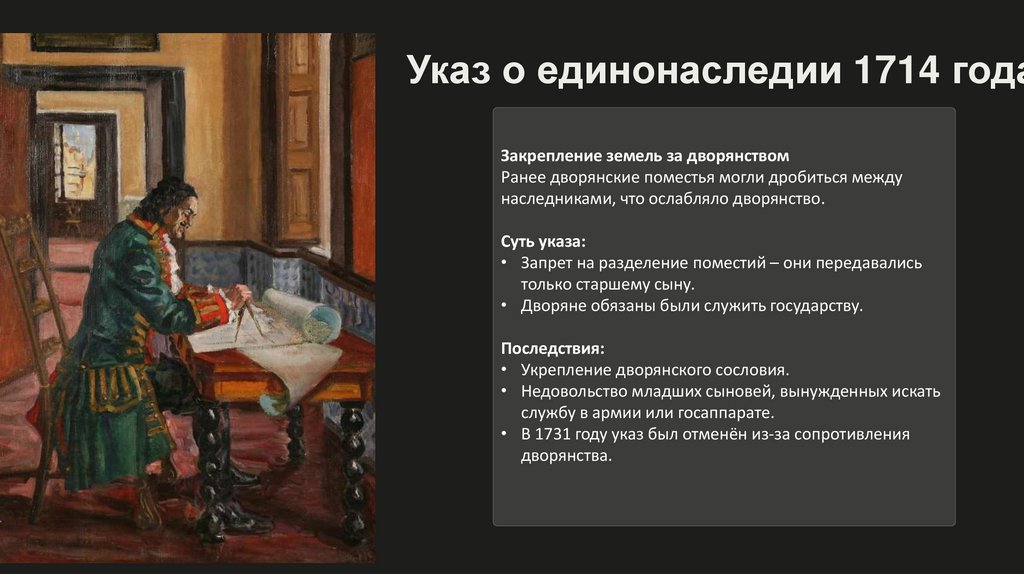 Указ о единонаследии 1714 года

Закрепление земель за дворянством
Ранее дворянские поместья могли дробиться между наследниками, что ослабляло дворянство.

Суть указа:
• Запрет на разделение поместий – они передавались только старшему сыну.
• Дворяне обязаны были служить государству.

Последствия:
• Укрепление дворянского сословия.
• Недовольство младших сыновей, вынужденных искать службу в армии или госаппарате.
• В 1731 году указ был отменён из-за сопротивления дворянства.